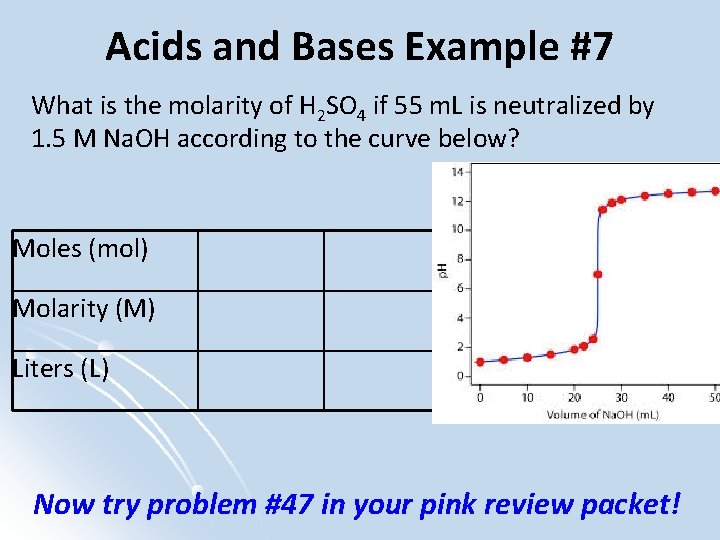 Acids and Bases Example #7

What is the molarity of $H_2SO_4$ if 55 mL is neutralized by 1.5 M NaOH according to the curve below?

| Moles (mol) | | |
|---|---|---|
| Molarity (M) | | |
| Liters (L) | | |

14
12
10
8
6
4
2
0
pH
0 10 20 30 40 50
Volume of NaOH (mL)

Now try problem #47 in your pink review packet!